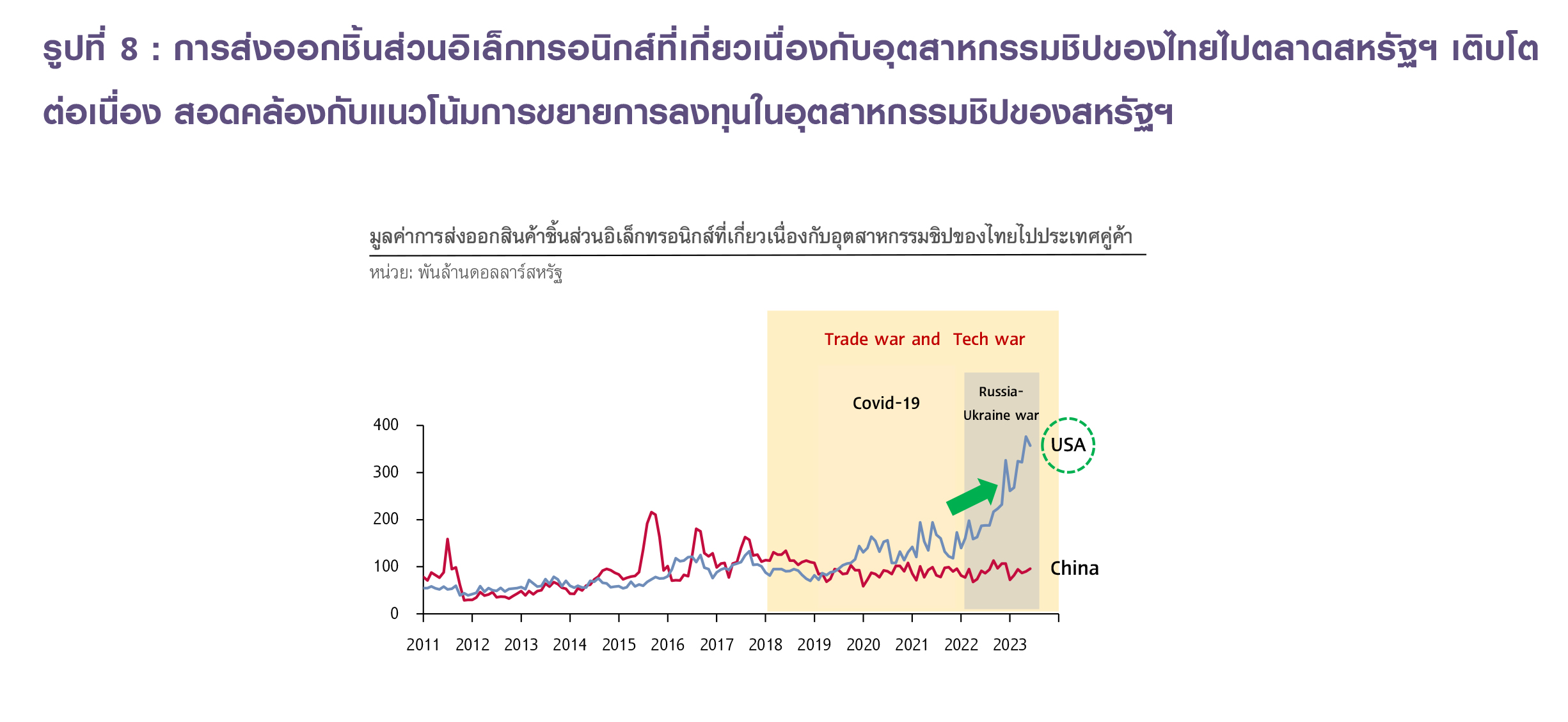 รูปที่ 8 : การส่งออกชิ้นส่วนอิเล็กทรอนิกส์ที่เกี่ยวเนื่องกับอุตสาหกรรมชิปของไทยไปตลาดสหรัฐฯ เติบโตต่อเนื่อง สอดคล้องกับแนวโน้มการขยายการลงทุนในอุตสาหกรรมชิปของสหรัฐฯ

มูลค่าการส่งออกสินค้าชิ้นส่วนอิเล็กทรอนิกส์ที่เกี่ยวเนื่องกับอุตสาหกรรมชิปของไทยไปประเทศคู่ค้า

หน่วย: พันล้านดอลลาร์สหรัฐ

Trade war and Tech war

Covid-19

Russia-Ukraine war

USA

China

400
300
200
100
0

2011 2012 2013 2014 2015 2016 2017 2018 2019 2020 2021 2022 2023